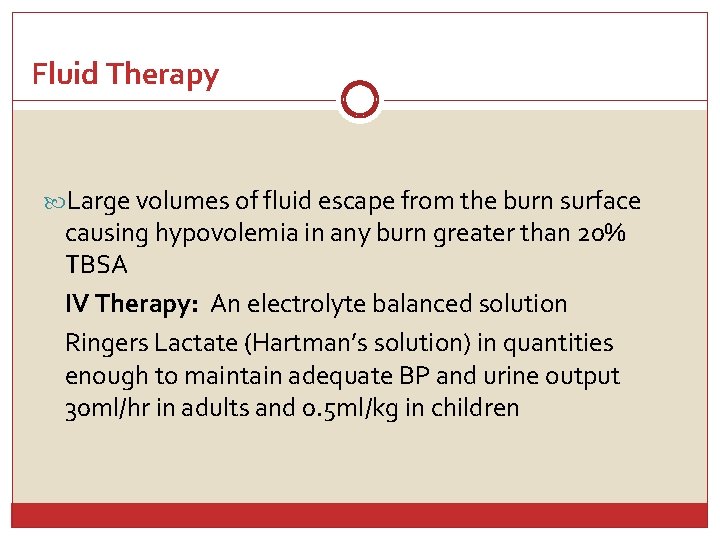 Fluid Therapy

Large volumes of fluid escape from the burn surface causing hypovolemia in any burn greater than 20% TBSA

IV Therapy: An electrolyte balanced solution

Ringers Lactate (Hartman's solution) in quantities enough to maintain adequate BP and urine output 30ml/hr in adults and 0.5ml/kg in children